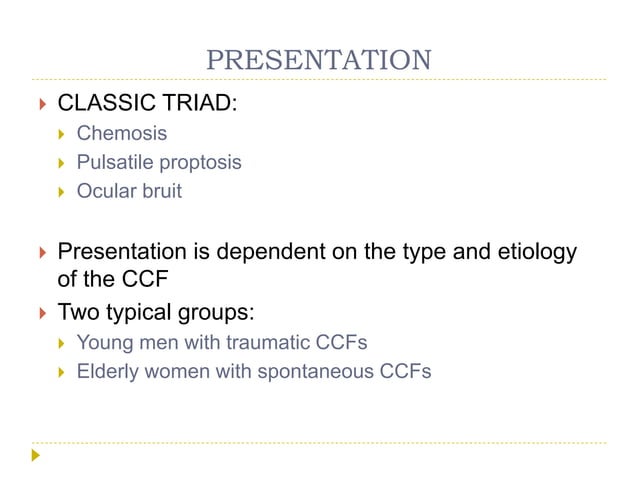 PRESENTATION

CLASSIC TRIAD:
Chemosis
Pulsatile proptosis
Ocular bruit

Presentation is dependent on the type and etiology of the CCF

Two typical groups:
Young men with traumatic CCFs
Elderly women with spontaneous CCFs